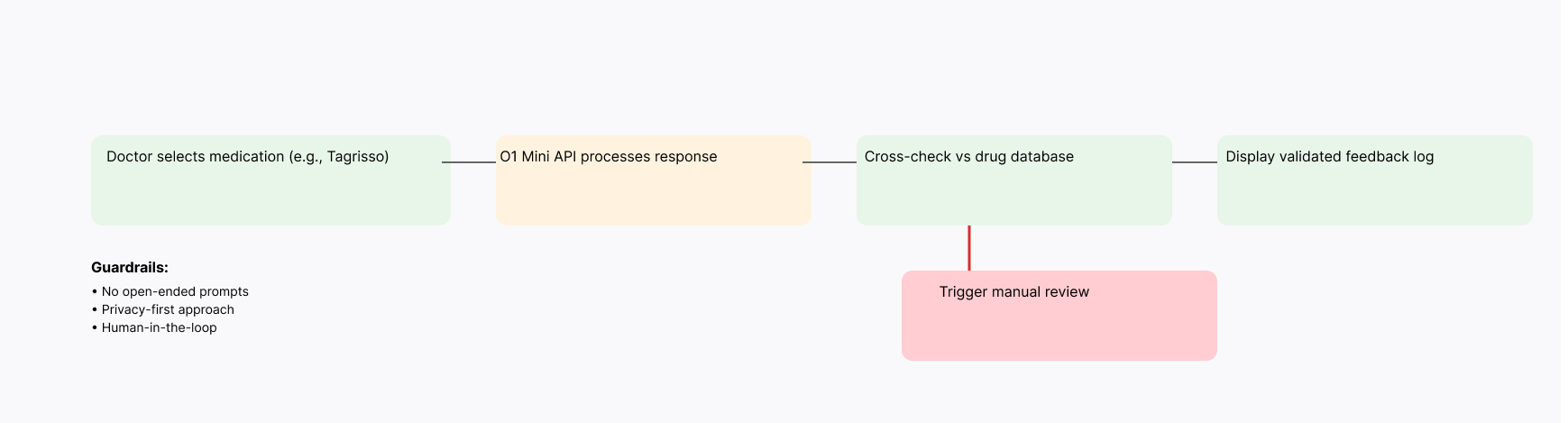 Doctor selects medication (e.g., Tagrisso)

O1 Mini API processes response

Cross-check vs drug database

Display validated feedback log

Trigger manual review

**Guardrails:**
• No open-ended prompts
• Privacy-first approach
• Human-in-the-loop